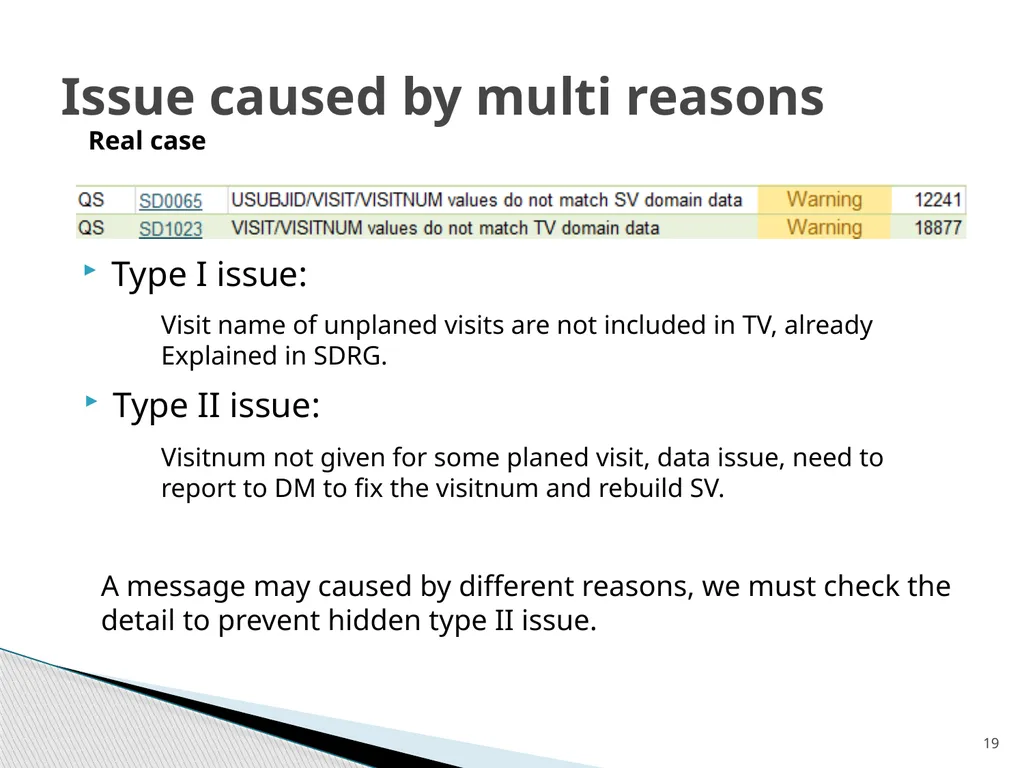 Issue caused by multi reasons

Real case

| QS | SD0065 | USUBJID/VISIT/VISITNUM values do not match SV domain data | Warning | 12241 |
|---|---|---|---|---|
| QS | SD1023 | VISIT/VISITNUM values do not match TV domain data | Warning | 18877 |

Type I issue:

Visit name of unplaned visits are not included in TV, already Explained in SDRG.

Type II issue:

Visitnum not given for some planed visit, data issue, need to report to DM to fix the visitnum and rebuild SV.

A message may caused by different reasons, we must check the detail to prevent hidden type II issue.

19